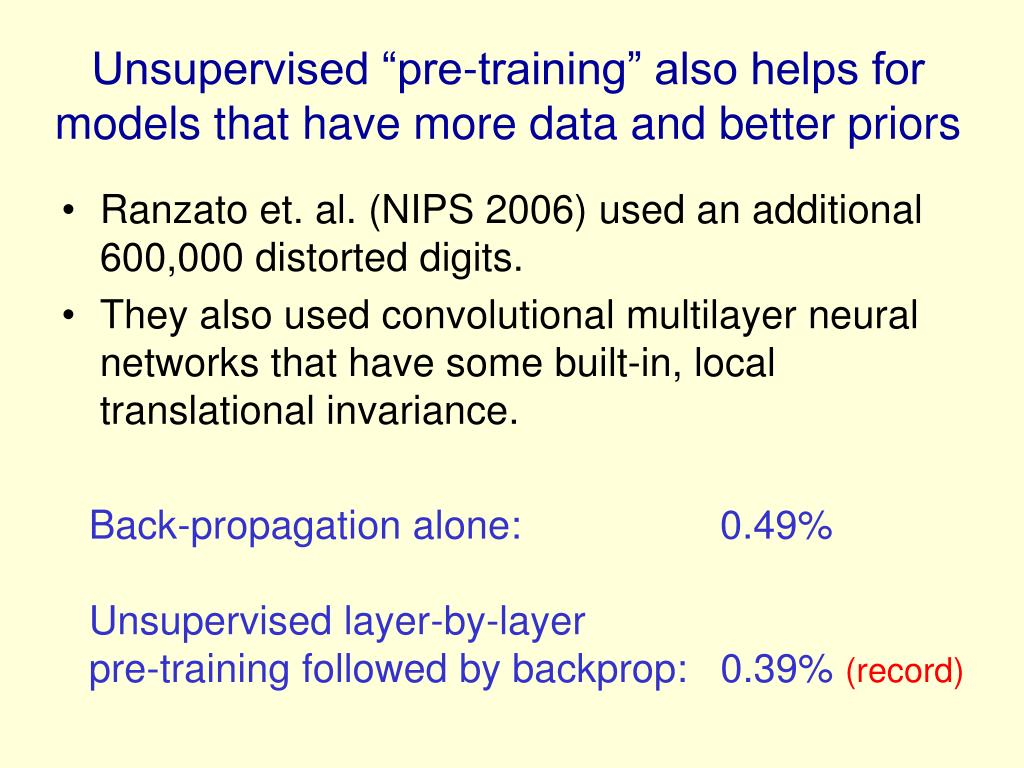 Unsupervised “pre-training” also helps for models that have more data and better priors

• Ranzato et. al. (NIPS 2006) used an additional 600,000 distorted digits.
• They also used convolutional multilayer neural networks that have some built-in, local translational invariance.

Back-propagation alone: 0.49%

Unsupervised layer-by-layer
pre-training followed by backprop: 0.39% (record)